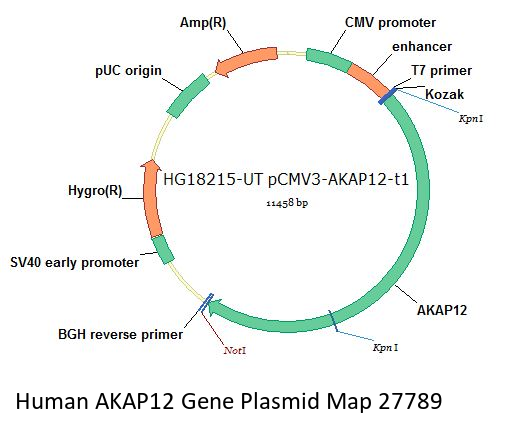 Amp(R)

CMV promoter

enhancer

T7 primer

Kozak

KpnI

pUC origin

HG18215-UT pCMV3-AKAP12-t1

11458 bp

Hygro(R)

SV40 early promoter

AKAP12

BGH reverse primer

NotI

KpnI

Human AKAP12 Gene Plasmid Map 27789